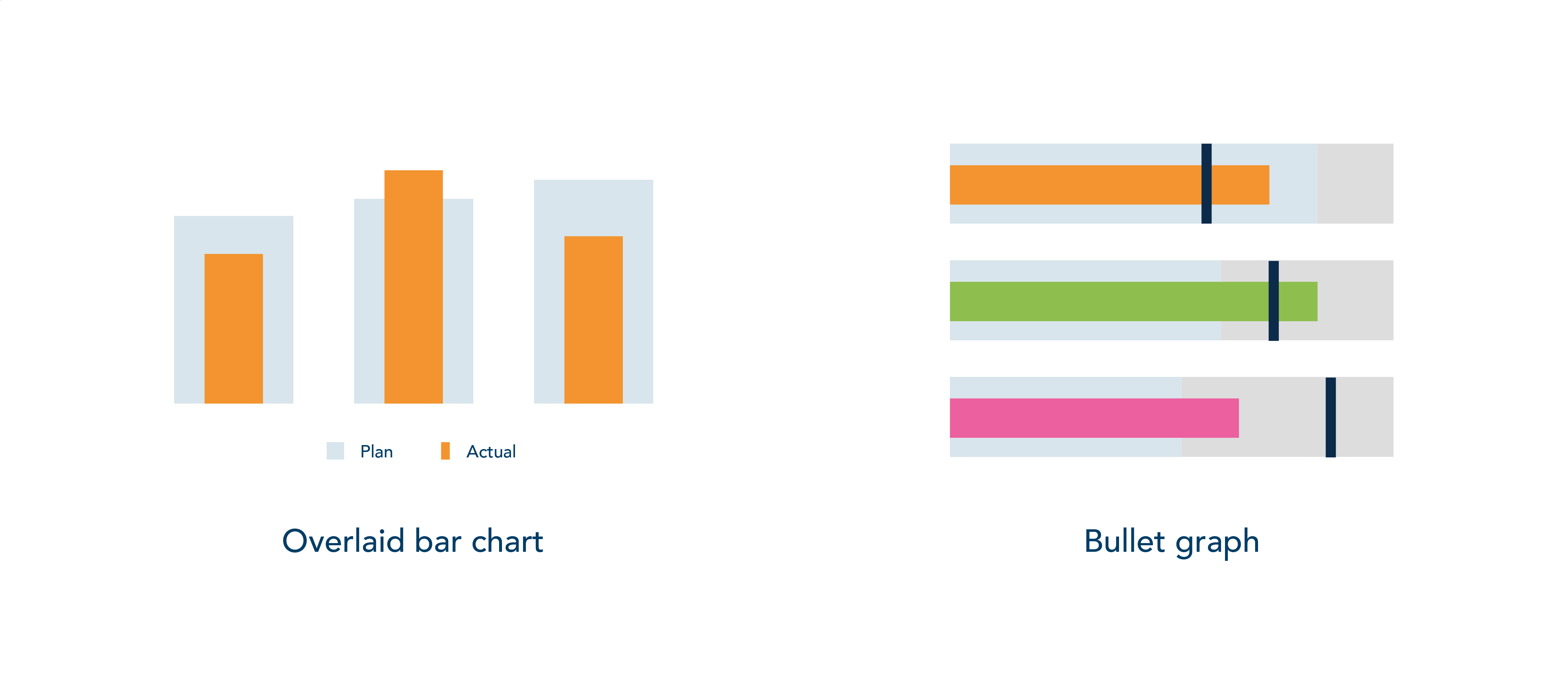 Plan Actual

Overlaid bar chart

Bullet graph